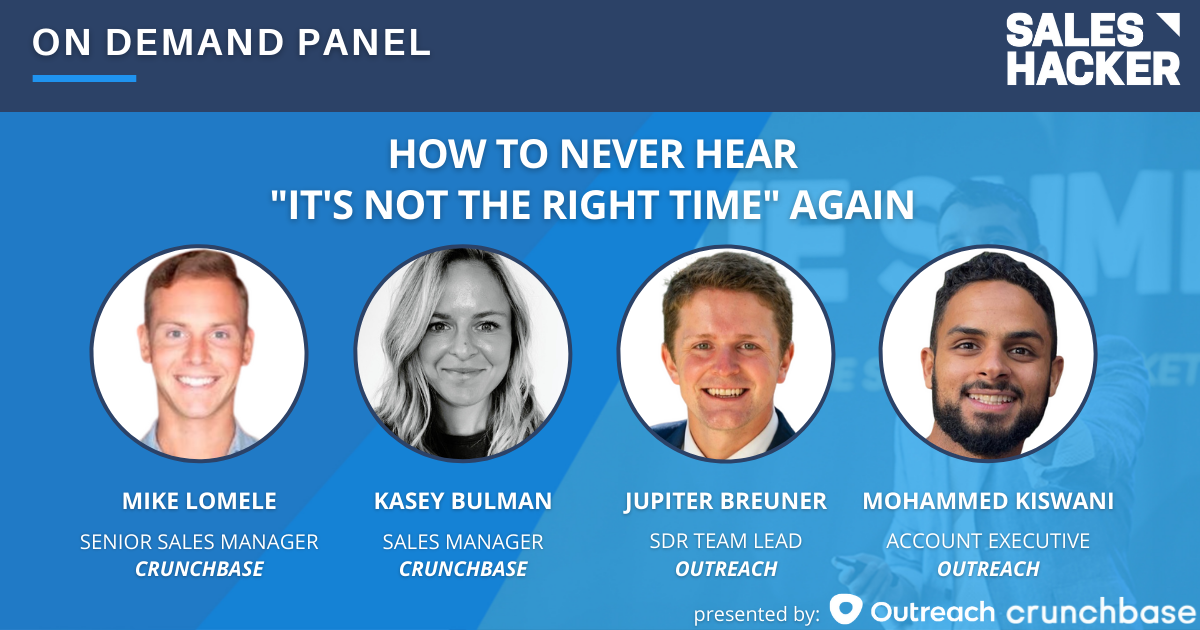 ON DEMAND PANEL

SALES HACKER

HOW TO NEVER HEAR "IT'S NOT THE RIGHT TIME" AGAIN

MIKE LOMELE
SENIOR SALES MANAGER
CRUNCHBASE

KASEY BULMAN
SALES MANAGER
CRUNCHBASE

JUPITER BREUNER
SDR TEAM LEAD
OUTREACH

MOHAMMED KISWANI
ACCOUNT EXECUTIVE
OUTREACH

presented by: Outreach crunchbase